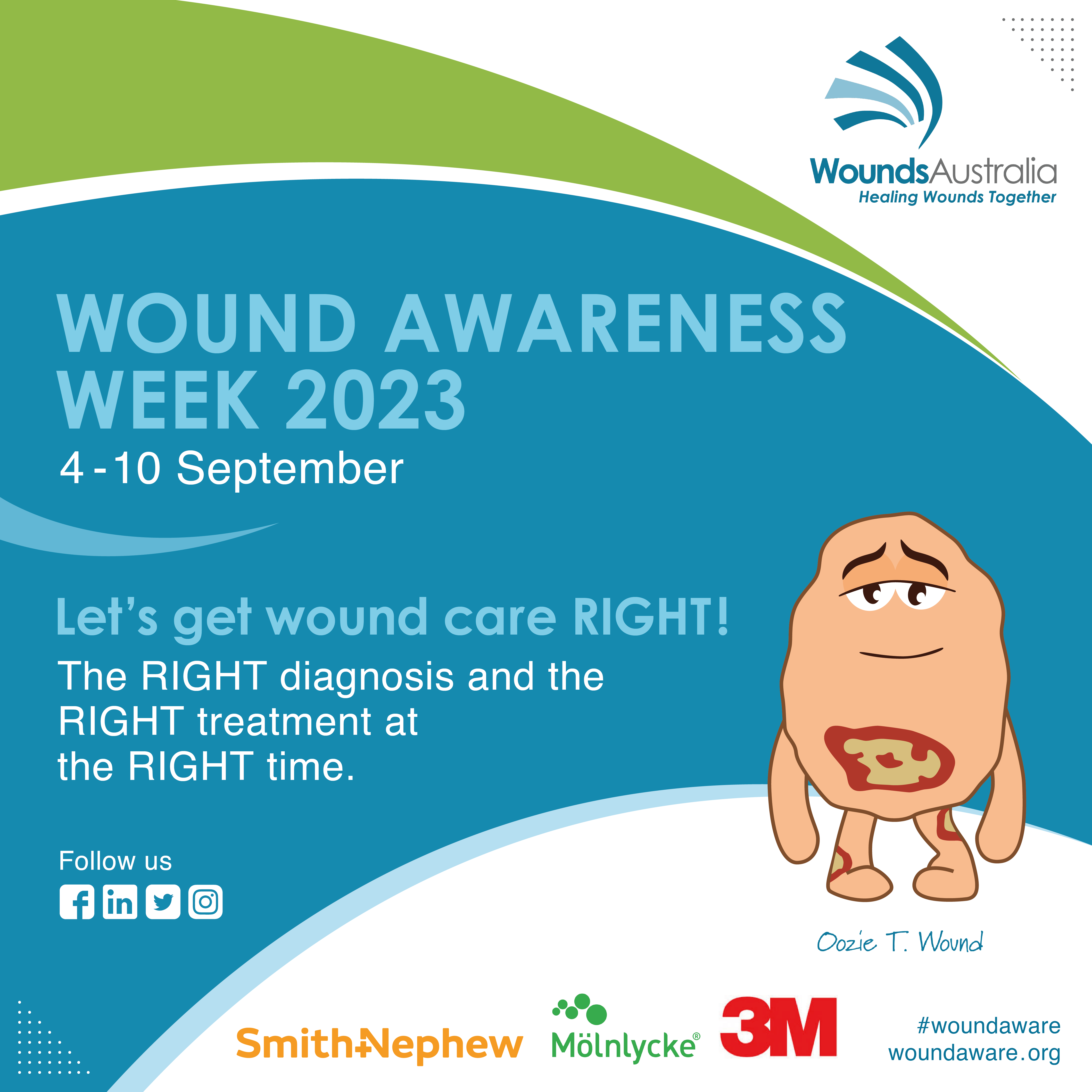 WoundsAustralia
Healing Wounds Together

WOUND AWARENESS WEEK 2023
4 - 10 September

Let's get wound care RIGHT!
The RIGHT diagnosis and the RIGHT treatment at the RIGHT time.

Follow us

Oozie T. Wound

Smith+Nephew
Mölnlycke®
3M

#woundaware
woundaware.org